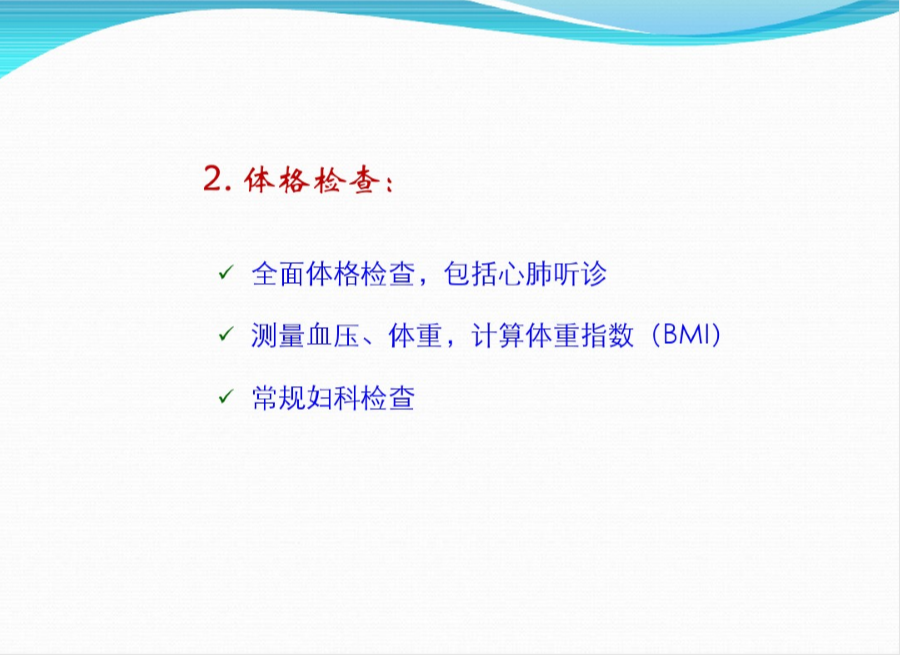 2. 体格检查：

✓ 全面体格检查，包括心肺听诊

✓ 测量血压、体重，计算体重指数（BMI）

✓ 常规妇科检查